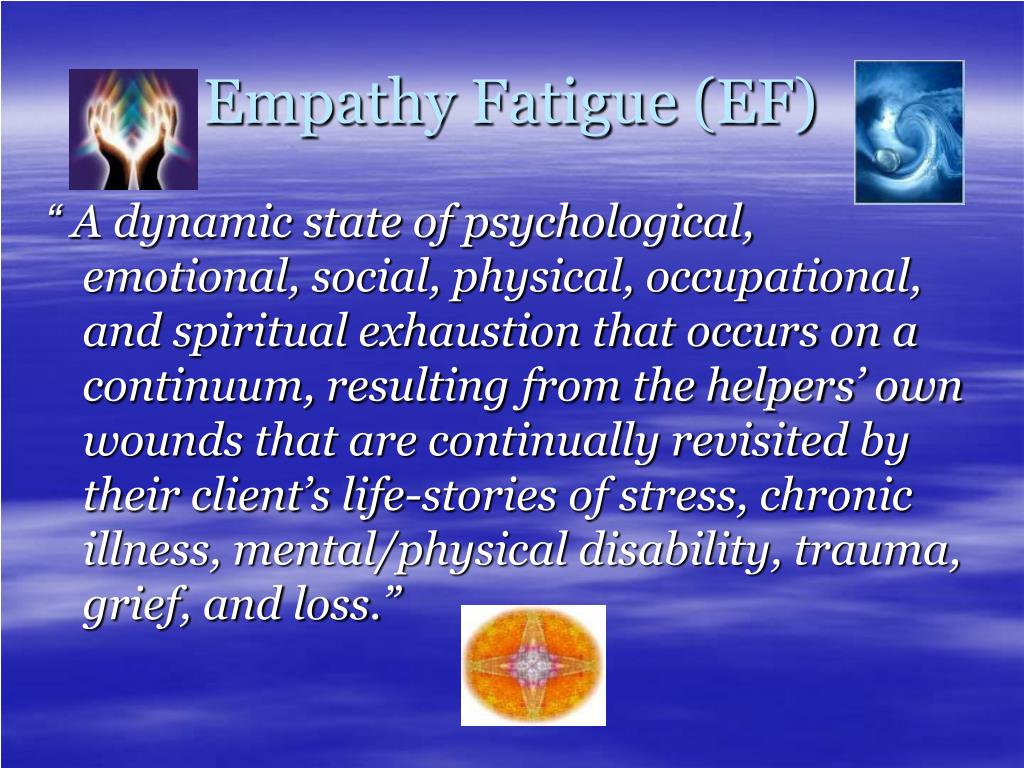 Empathy Fatigue (EF)

“ A dynamic state of psychological, emotional, social, physical, occupational, and spiritual exhaustion that occurs on a continuum, resulting from the helpers’ own wounds that are continually revisited by their client’s life-stories of stress, chronic illness, mental/physical disability, trauma, grief, and loss.”